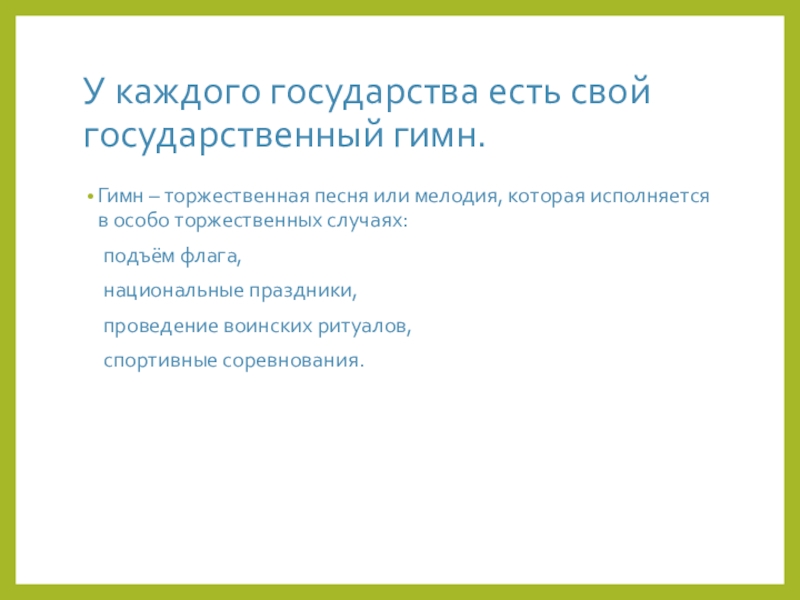 У каждого государства есть свой государственный гимн.

• Гимн – торжественная песня или мелодия, которая исполняется в особо торжественных случаях:

подъём флага,

национальные праздники,

проведение воинских ритуалов,

спортивные соревнования.